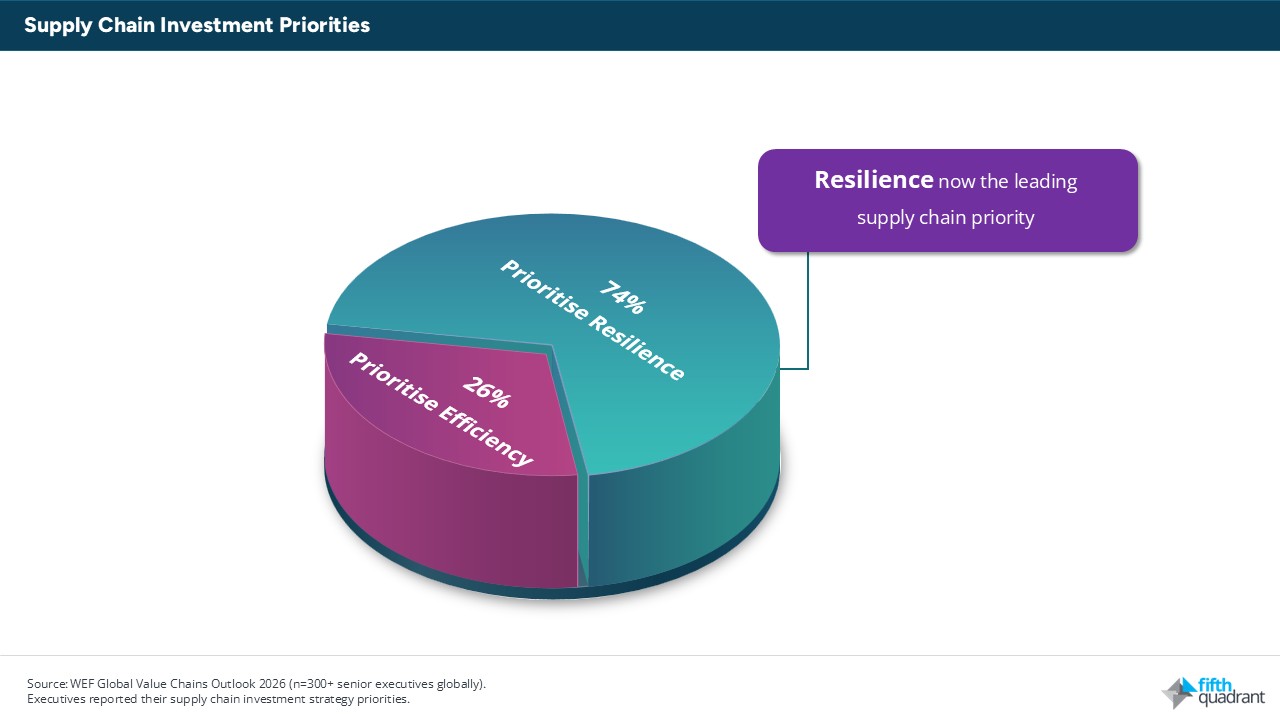 Supply Chain Investment Priorities

Resilience now the leading supply chain priority

74%
Prioritise Resilience

26%
Prioritise Efficiency

Source: WEF Global Value Chains Outlook 2026 (n=300+ senior executives globally).
Executives reported their supply chain investment strategy priorities.

fifth quadrant